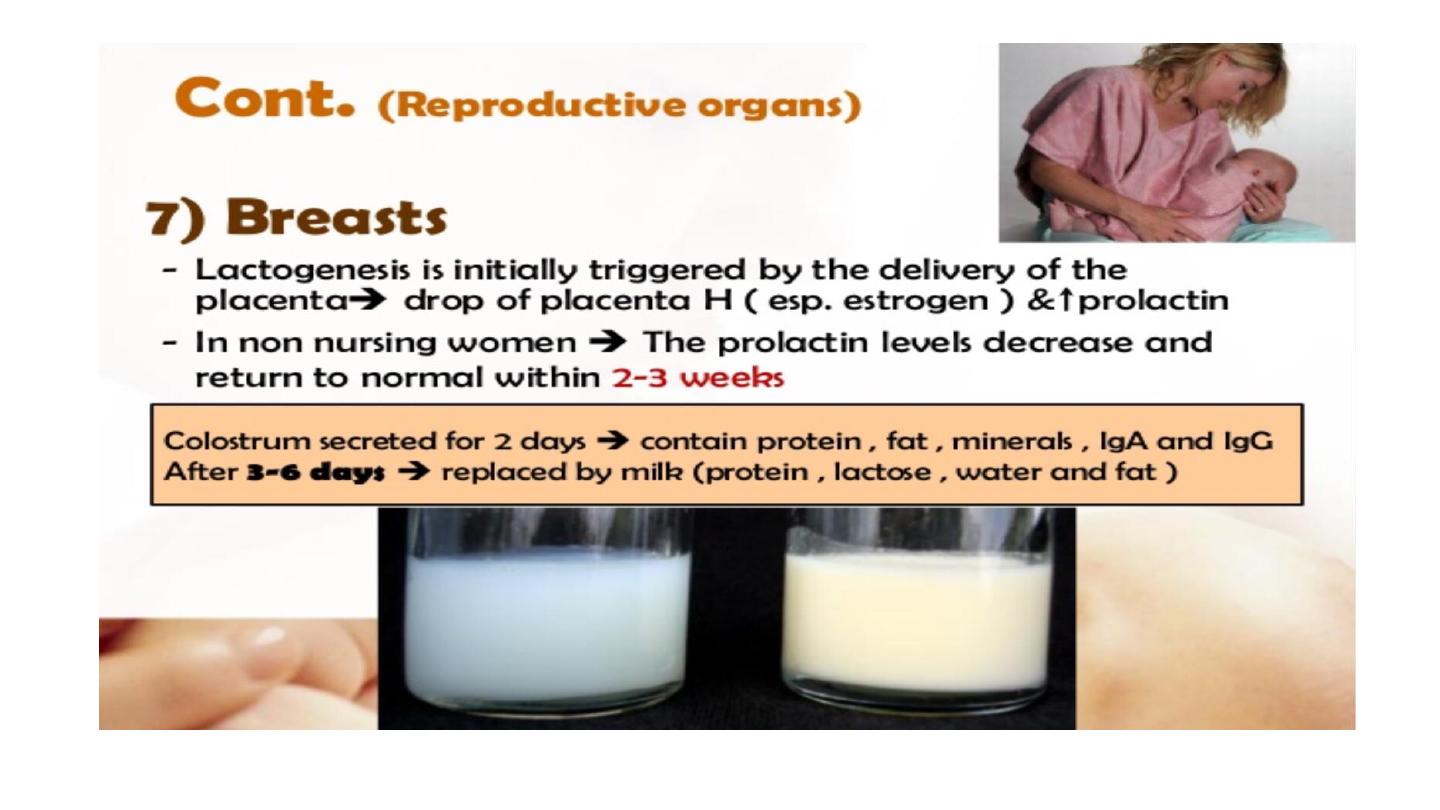 Cont. (Reproductive organs)

7) Breasts

- Lactogenesis is initially triggered by the delivery of the placenta→ drop of placenta H ( esp. estrogen ) &↑prolactin
- In non nursing women → The prolactin levels decrease and return to normal within 2-3 weeks

Colostrum secreted for 2 days → contain protein , fat , minerals , IgA and IgG
After 3-6 days → replaced by milk (protein , lactose , water and fat )